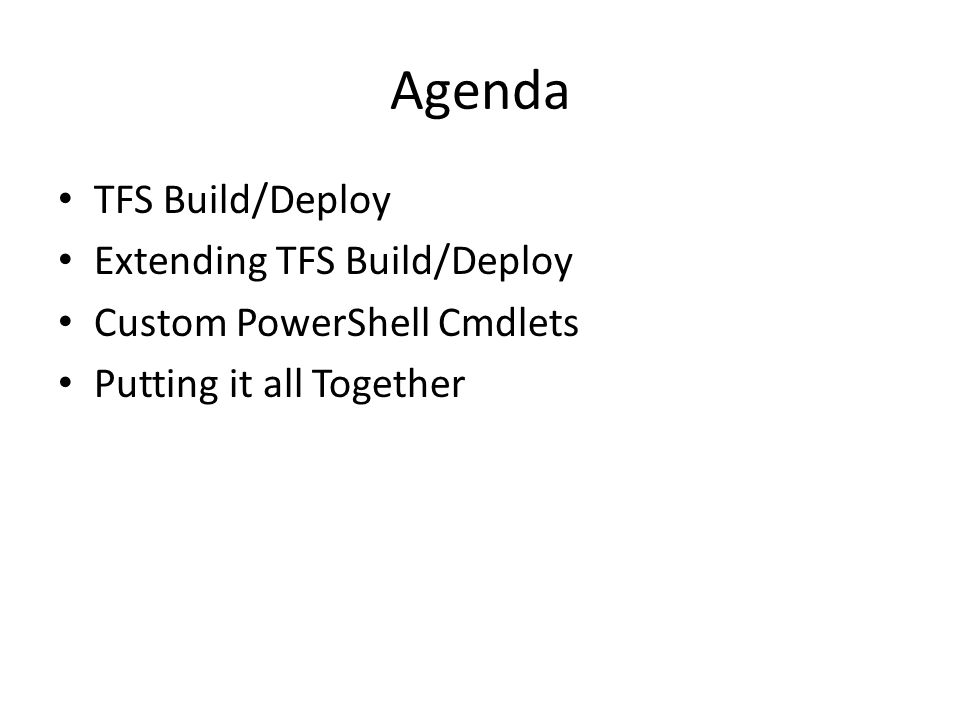 Agenda

• TFS Build/Deploy
• Extending TFS Build/Deploy
• Custom PowerShell Cmdlets
• Putting it all Together